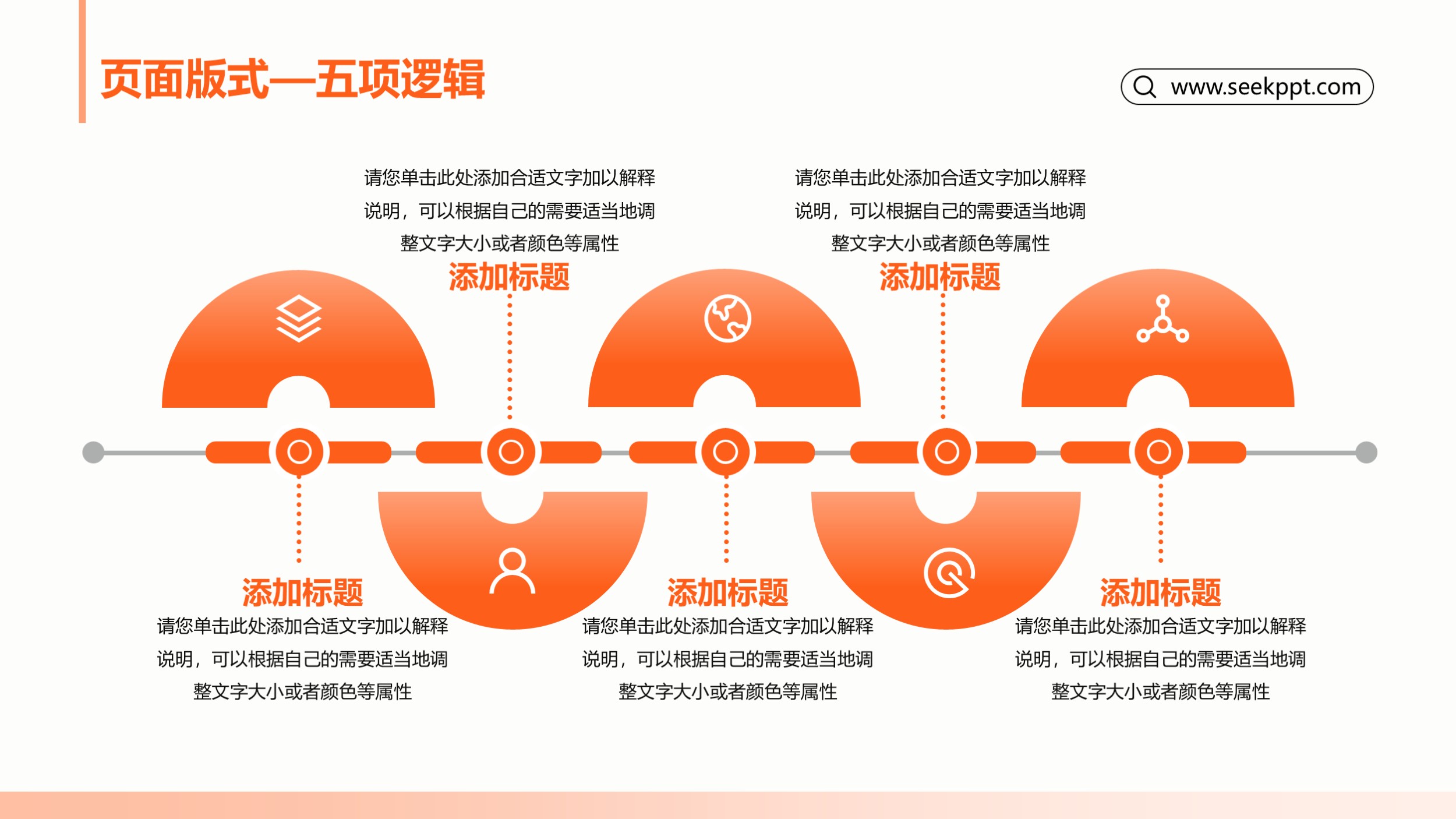 页面版式—五项逻辑

www.seekppt.com

请您单击此处添加合适文字加以解释说明，可以根据自己的需要适当地调整文字大小或者颜色等属性

添加标题

请您单击此处添加合适文字加以解释说明，可以根据自己的需要适当地调整文字大小或者颜色等属性

添加标题

添加标题

请您单击此处添加合适文字加以解释说明，可以根据自己的需要适当地调整文字大小或者颜色等属性

添加标题

请您单击此处添加合适文字加以解释说明，可以根据自己的需要适当地调整文字大小或者颜色等属性

添加标题

请您单击此处添加合适文字加以解释说明，可以根据自己的需要适当地调整文字大小或者颜色等属性